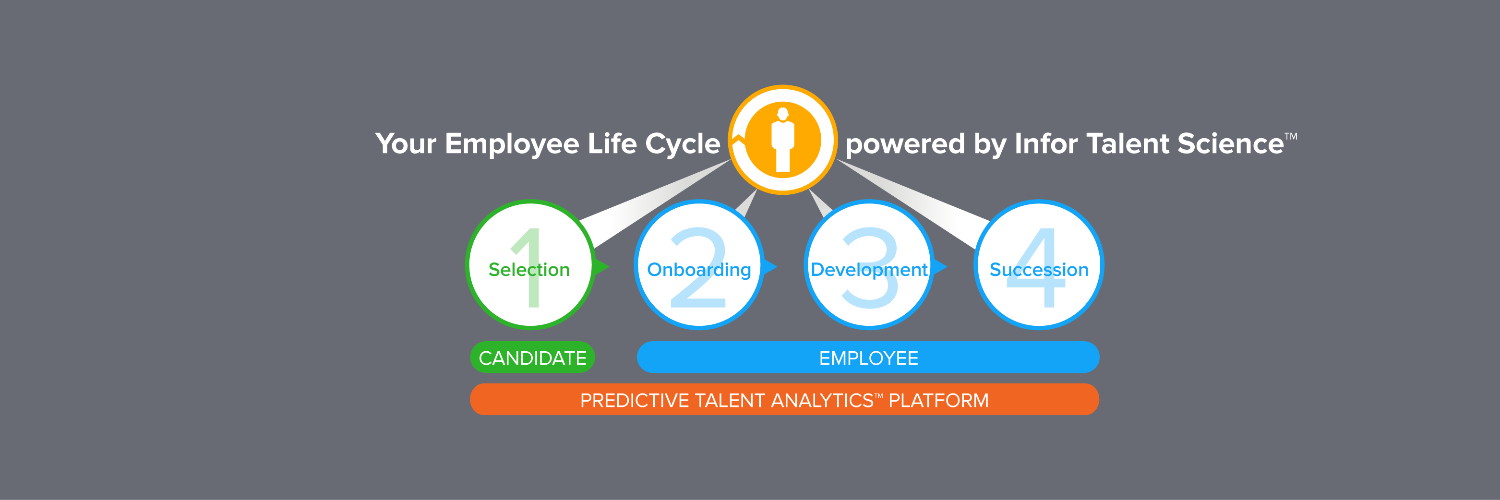 Your Employee Life Cycle powered by Infor Talent Science™

1 Selection

2 Onboarding

3 Development

4 Succession

CANDIDATE

EMPLOYEE

PREDICTIVE TALENT ANALYTICS™ PLATFORM